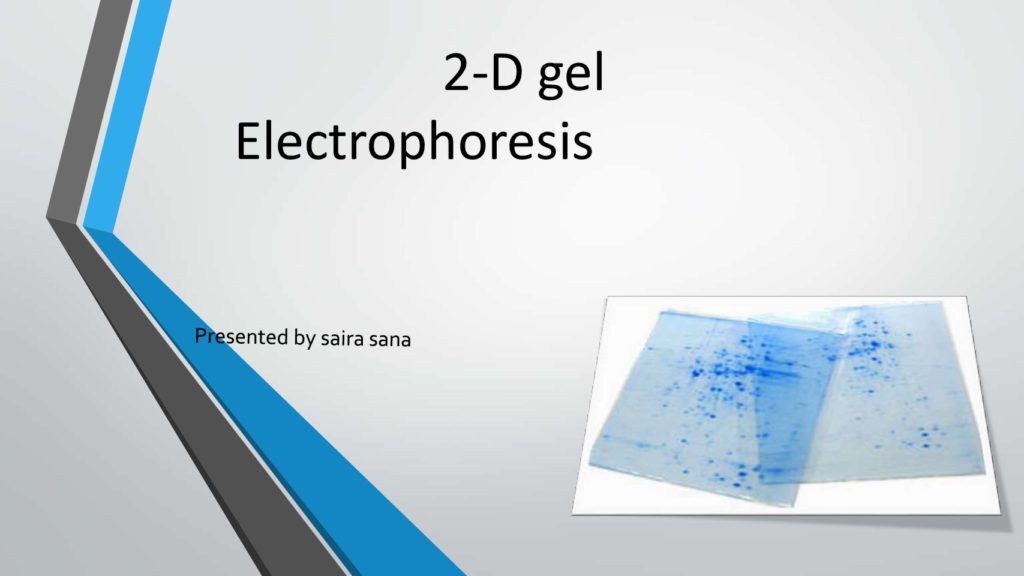 2-D gel Electrophoresis

Presented by saira sana